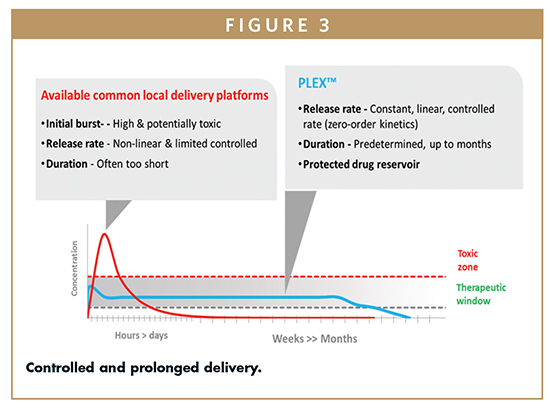 FIGURE 3

Available common local delivery platforms

•Initial burst- - High & potentially toxic

•Release rate - Non-linear & limited controlled

•Duration - Often too short

PLEX™

•Release rate - Constant, linear, controlled rate (zero-order kinetics)

•Duration - Predetermined, up to months

•Protected drug reservoir

Concentration

Toxic zone

Therapeutic window

Hours > days

Weeks >> Months

Controlled and prolonged delivery.